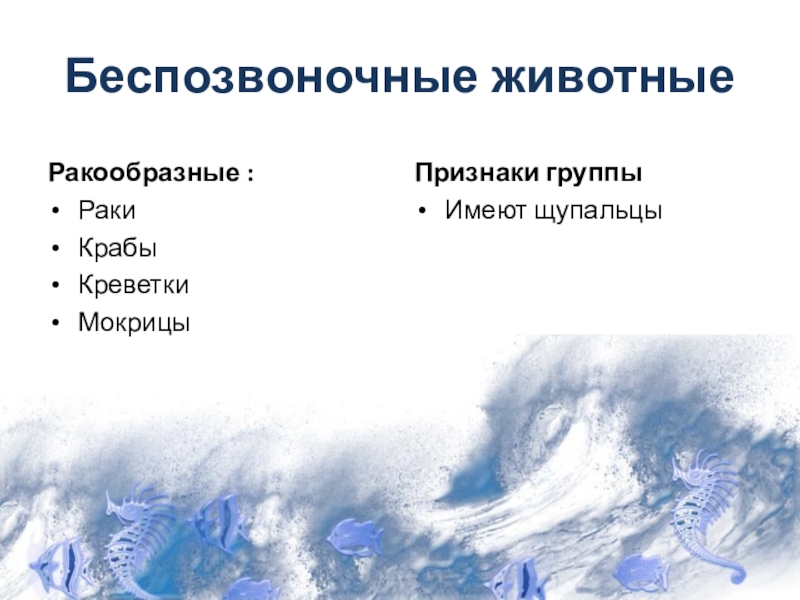 Беспозвоночные животные

Ракообразные :
• Раки
• Крабы
• Креветки
• Мокрицы

Признаки группы
• Имеют щупальцы